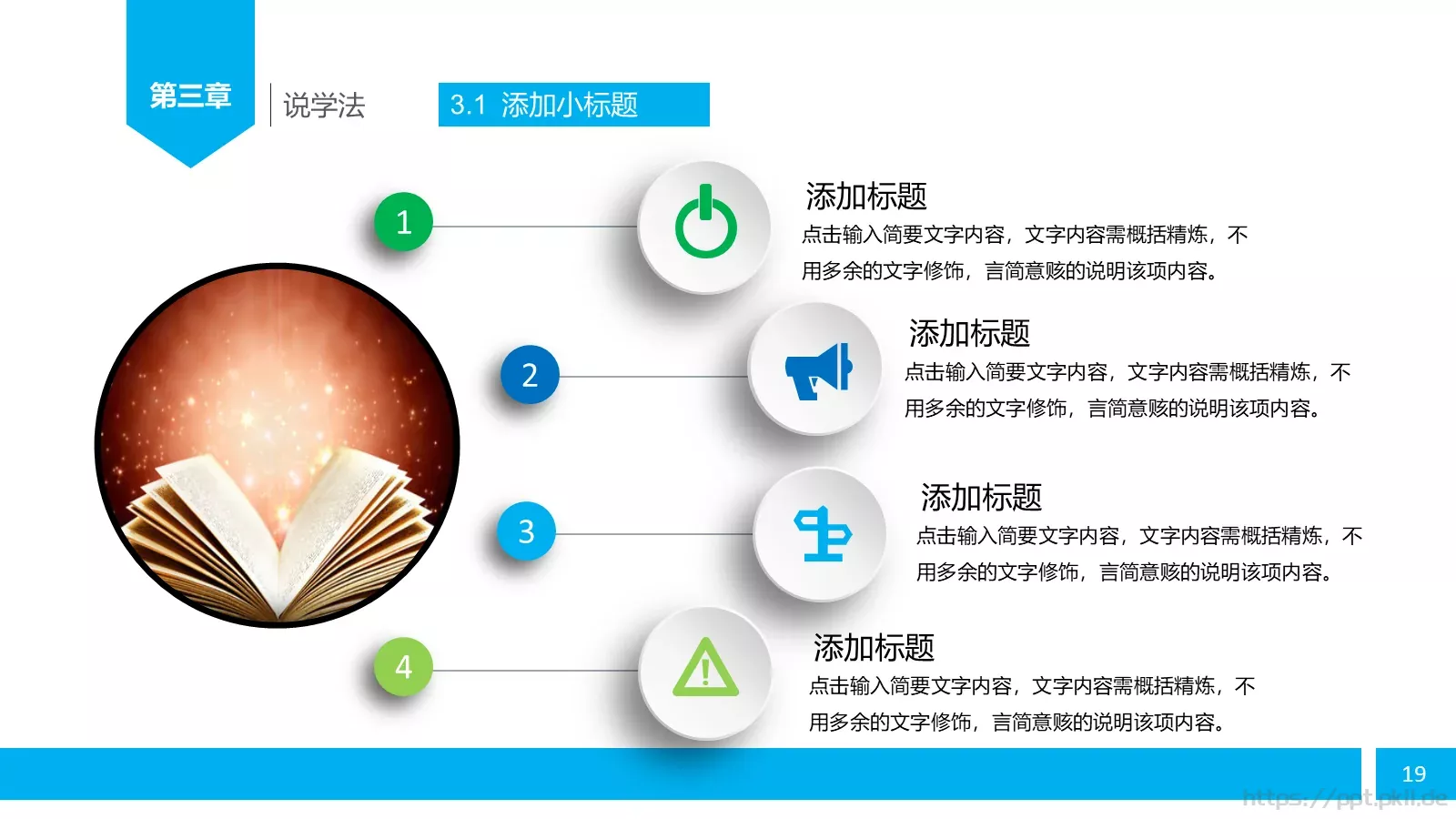 第三章

说学法

3.1 添加小标题

1

添加标题
点击输入简要文字内容，文字内容需概括精炼，不用多余的文字修饰，言简意赅的说明该项内容。

2

添加标题
点击输入简要文字内容，文字内容需概括精炼，不用多余的文字修饰，言简意赅的说明该项内容。

3

添加标题
点击输入简要文字内容，文字内容需概括精炼，不用多余的文字修饰，言简意赅的说明该项内容。

4

添加标题
点击输入简要文字内容，文字内容需概括精炼，不用多余的文字修饰，言简意赅的说明该项内容。

19

https://ppt.pkll.de